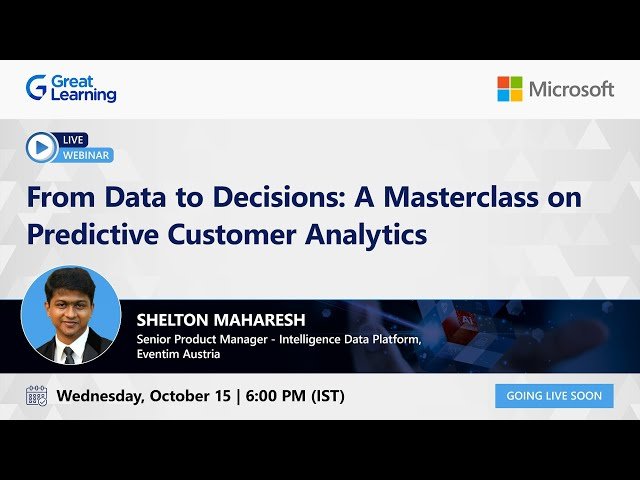 Great Learning

Microsoft

LIVE WEBINAR

From Data to Decisions: A Masterclass on Predictive Customer Analytics

SHELTON MAHARESH
Senior Product Manager - Intelligence Data Platform, Eventim Austria

AI

Wednesday, October 15 | 6:00 PM (IST)

GOING LIVE SOON